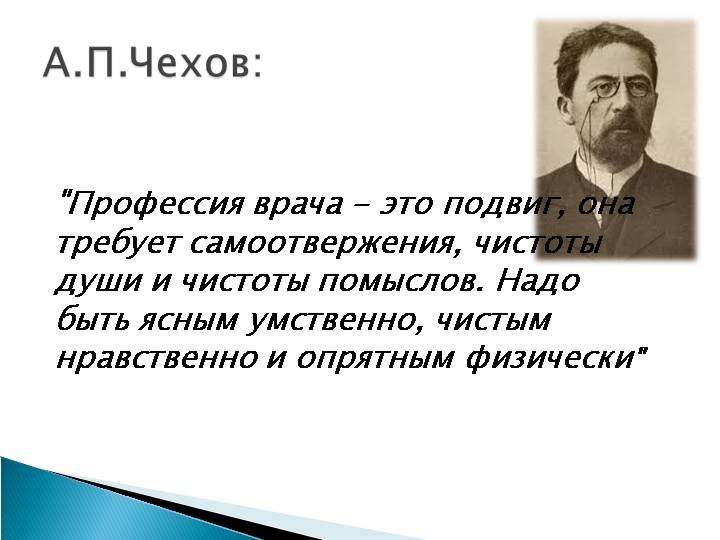 А.П.Чехов:

"Профессия врача - это подвиг, она требует самоотвержения, чистоты души и чистоты помыслов. Надо быть ясным умственно, чистым нравственно и опрятным физически"